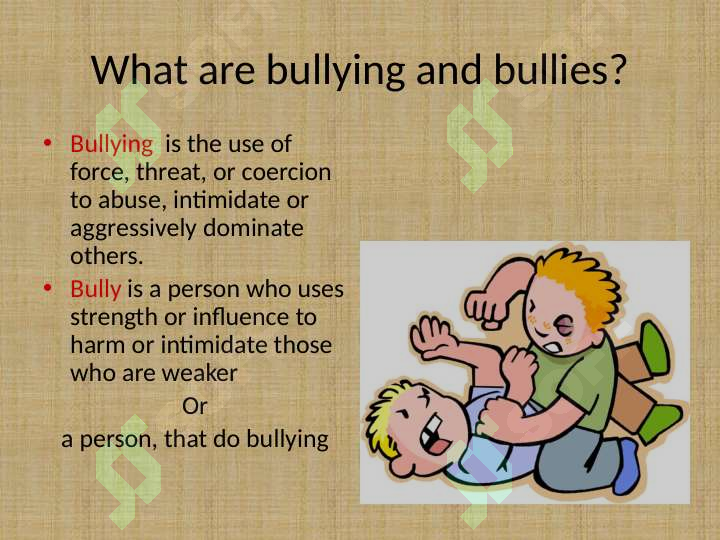 What are bullying and bullies?

• Bullying is the use of force, threat, or coercion to abuse, intimidate or aggressively dominate others.

• Bully is a person who uses strength or influence to harm or intimidate those who are weaker

Or

a person, that do bullying